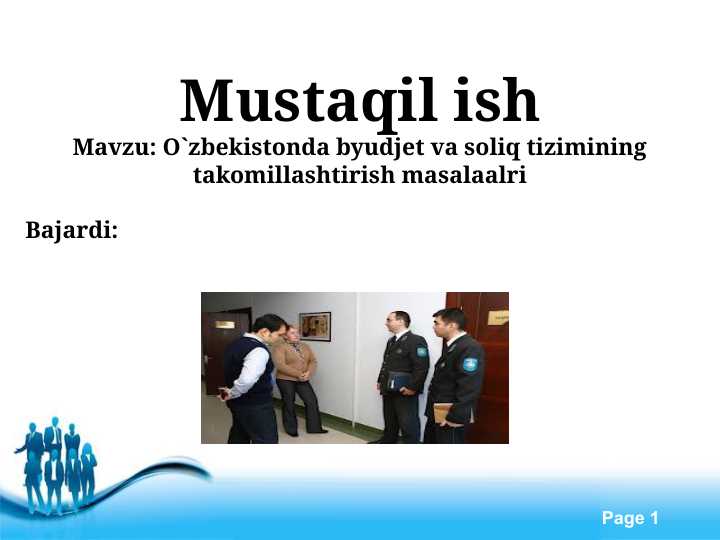 Mustaqil ish

Mavzu: O`zbekistonda byudjet va soliq tizimining takomillashtirish masalaalri

Bajardi:

Page 1